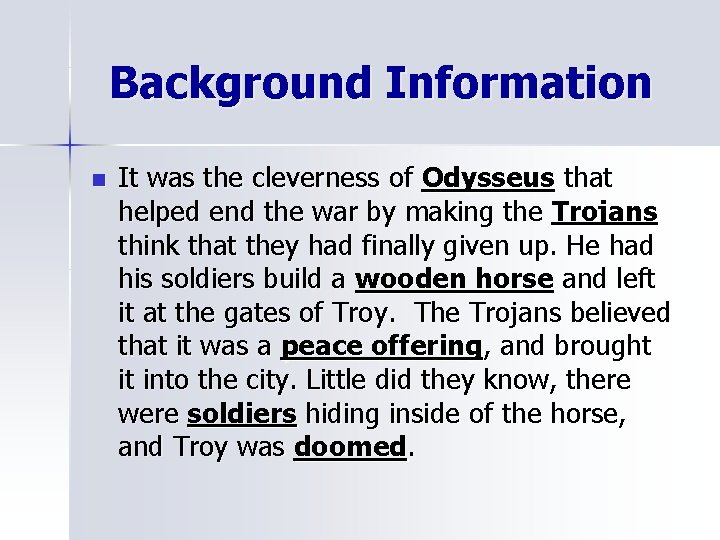 Background Information

It was the cleverness of Odysseus that helped end the war by making the Trojans think that they had finally given up. He had his soldiers build a wooden horse and left it at the gates of Troy. The Trojans believed that it was a peace offering, and brought it into the city. Little did they know, there were soldiers hiding inside of the horse, and Troy was doomed.